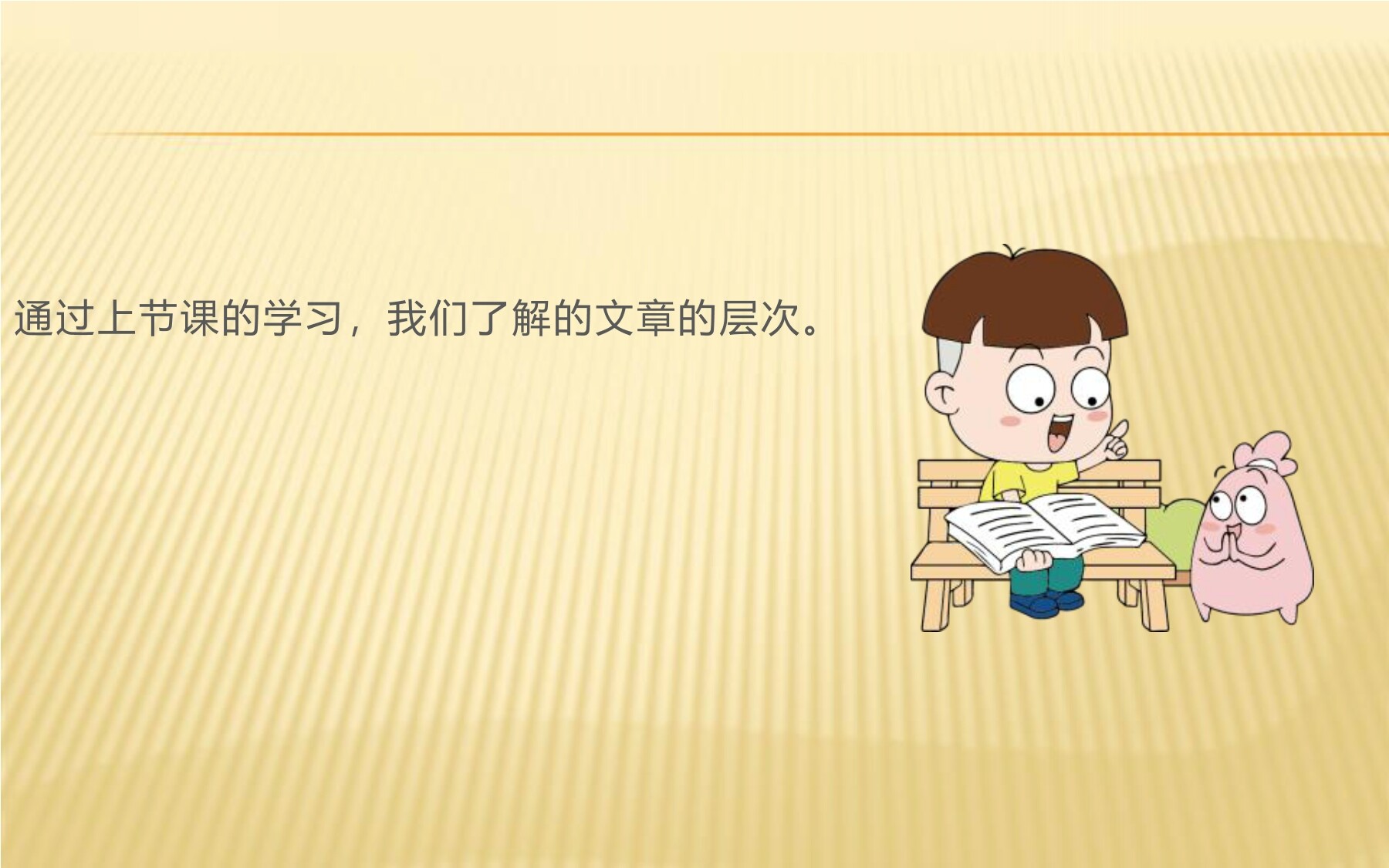 通过上节课的学习，我们了解的文章的层次。